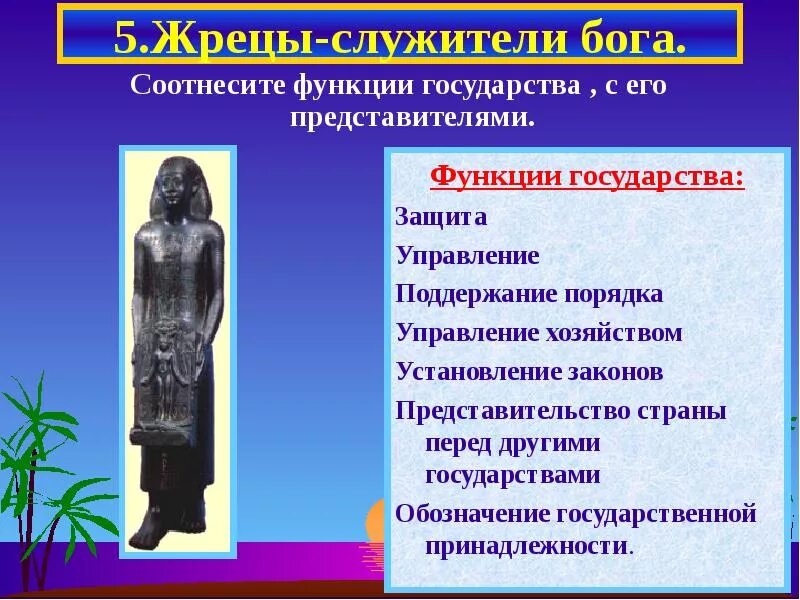 5.Жрецы-служители бога.

Соотнесите функции государства , с его представителями.

Функции государства:

Защита

Управление

Поддержание порядка

Управление хозяйством

Установление законов

Представительство страны перед другими государствами

Обозначение государственной принадлежности.